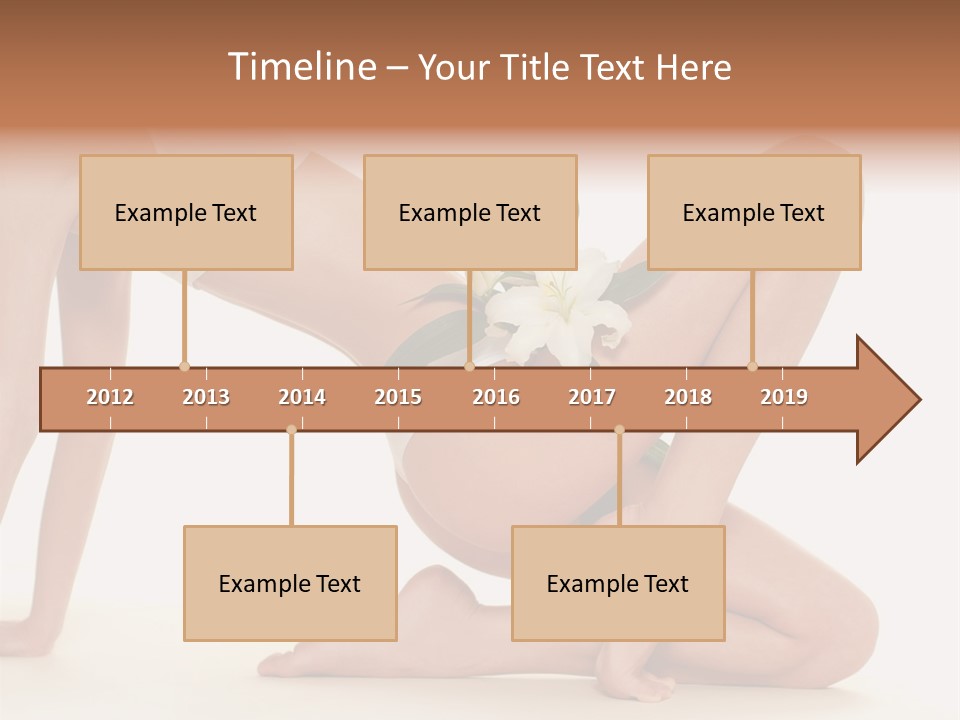 Timeline – Your Title Text Here

Example Text

Example Text

Example Text

2012 2013 2014 2015 2016 2017 2018 2019

Example Text

Example Text